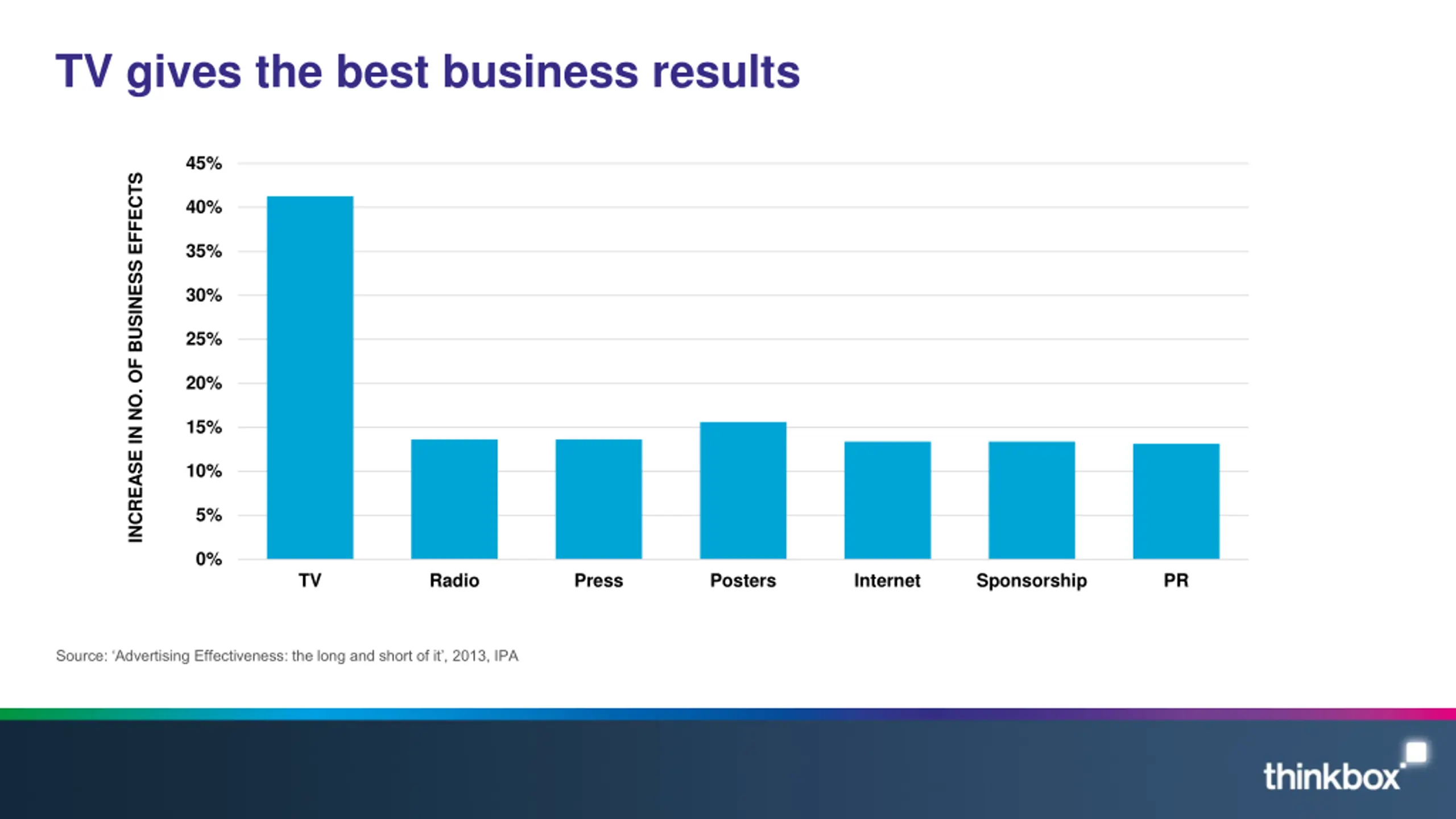 TV gives the best business results

INCREASE IN NO. OF BUSINESS EFFECTS

45%
40%
35%
30%
25%
20%
15%
10%
5%
0%

TV
Radio
Press
Posters
Internet
Sponsorship
PR

Source: 'Advertising Effectiveness: the long and short of it', 2013, IPA

thinkbox